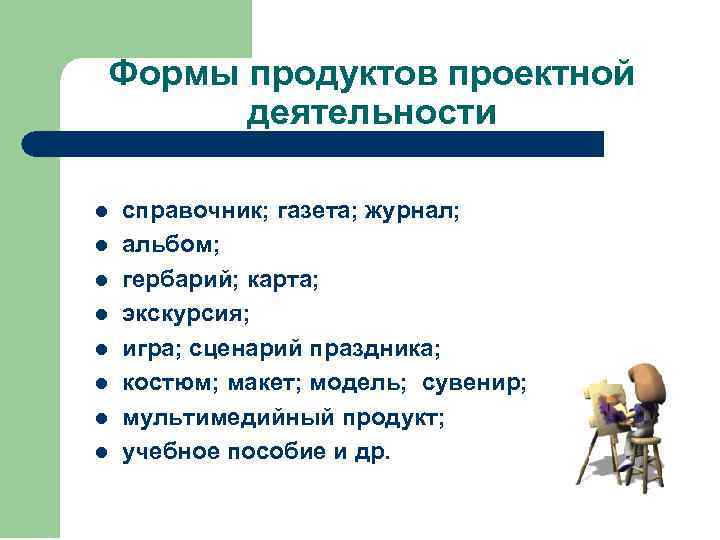 Формы продуктов проектной деятельности

- справочник; газета; журнал;
- альбом;
- гербарий; карта;
- экскурсия;
- игра; сценарий праздника;
- костюм; макет; модель; сувенир;
- мультимедийный продукт;
- учебное пособие и др.